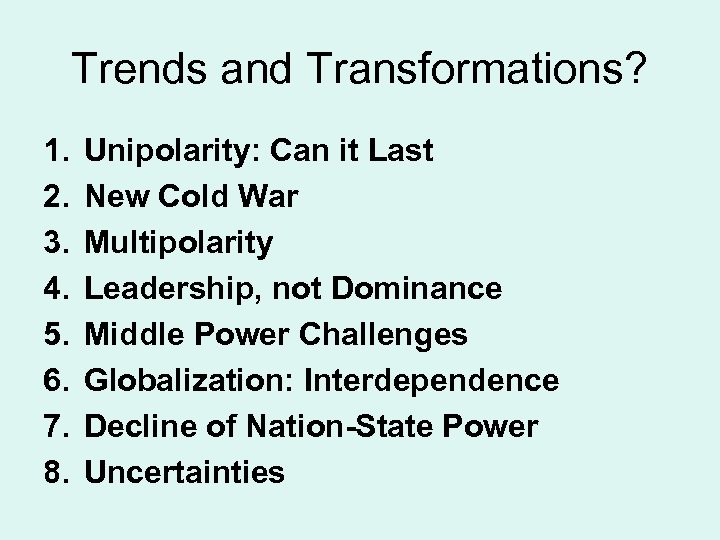 Trends and Transformations?

1. Unipolarity: Can it Last
2. New Cold War
3. Multipolarity
4. Leadership, not Dominance
5. Middle Power Challenges
6. Globalization: Interdependence
7. Decline of Nation-State Power
8. Uncertainties